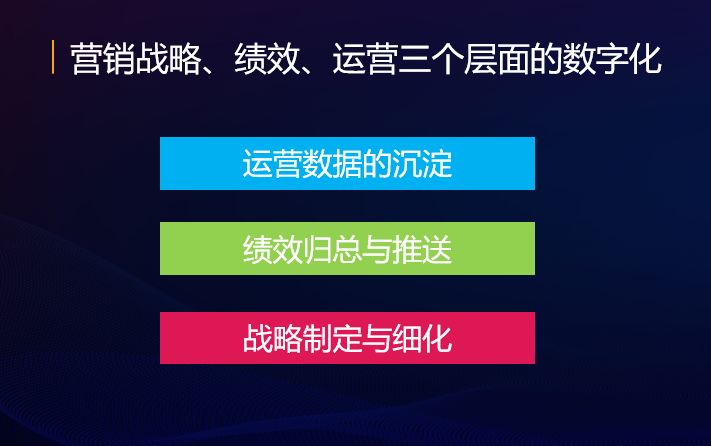 营销战略、绩效、运营三个层面的数字化

运营数据的沉淀

绩效归总与推送

战略制定与细化